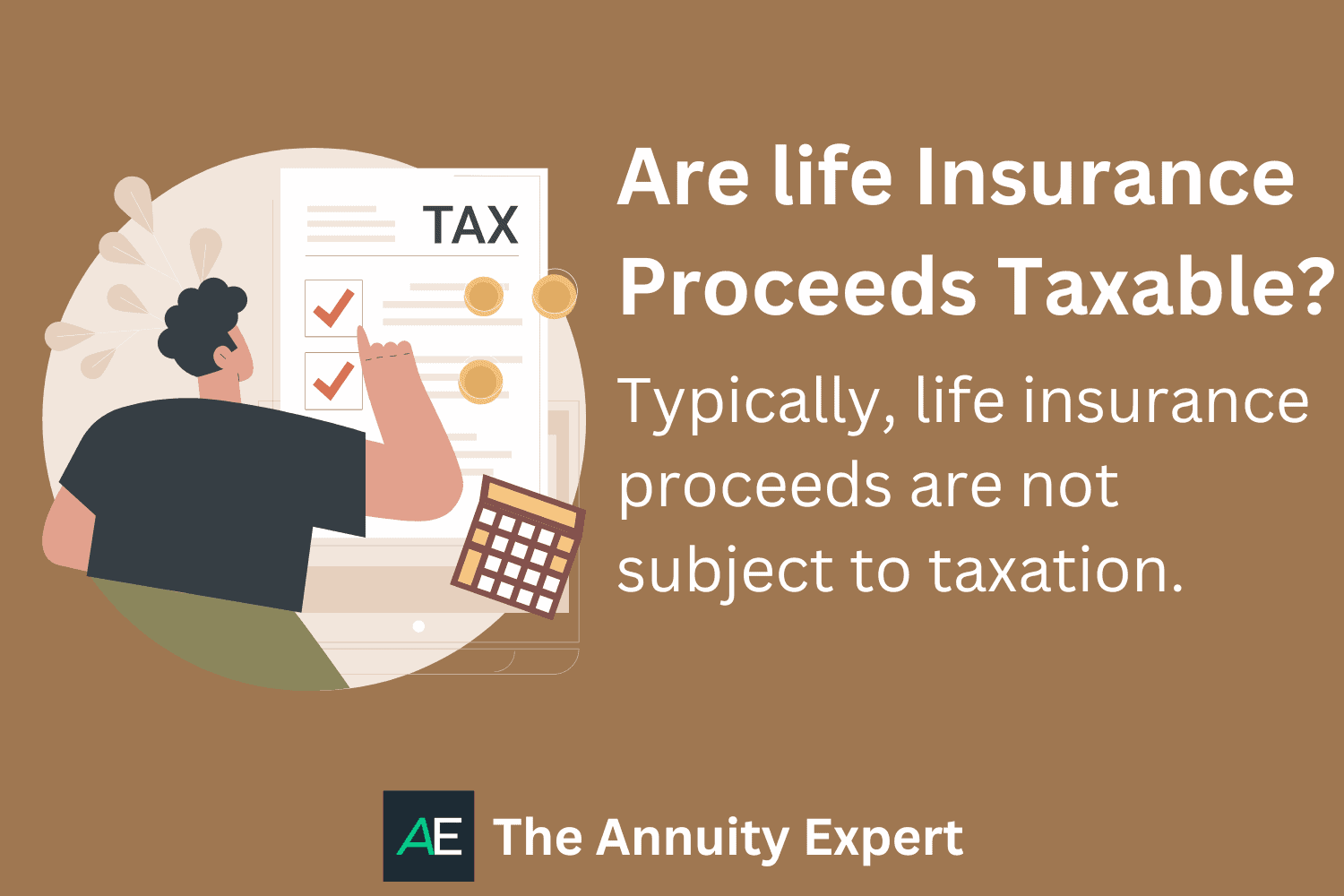 TAX

Are life Insurance Proceeds Taxable?

Typically, life insurance proceeds are not subject to taxation.

AE The Annuity Expert